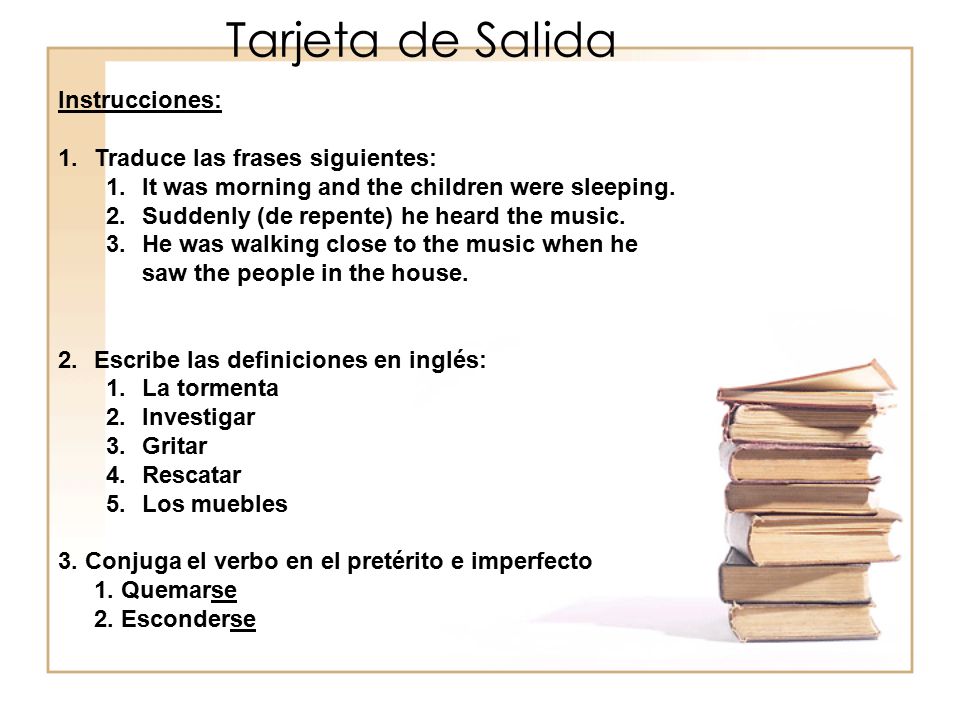 Tarjeta de Salida

Instrucciones:

1. Traduce las frases siguientes:
1. It was morning and the children were sleeping.
2. Suddenly (de repente) he heard the music.
3. He was walking close to the music when he saw the people in the house.

2. Escribe las definiciones en inglés:
1. La tormenta
2. Investigar
3. Gritar
4. Rescatar
5. Los muebles

3. Conjuga el verbo en el pretérito e imperfecto
1. Quemarse
2. Esconderse